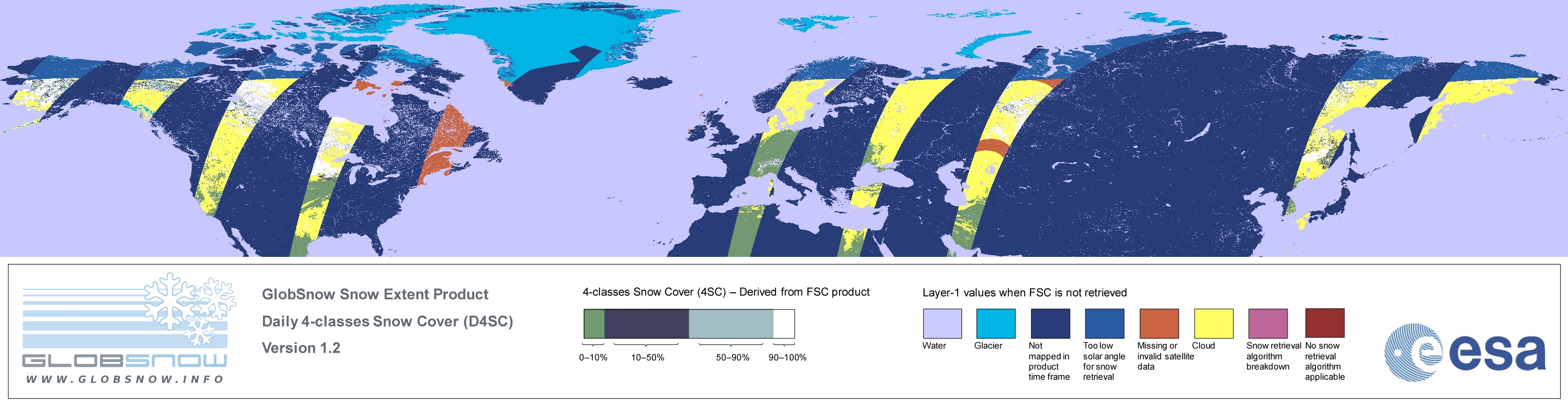 GLOBSNOW
WWW.GLOBSNOW.INFO

GlobSnow Snow Extent Product
Daily 4-classes Snow Cover (D4SC)
Version 1.2

4-classes Snow Cover (4SC) – Derived from FSC product
0–10%
10–50%
50–90%
90–100%

Layer-1 values when FSC is not retrieved
Water
Glacier
Not mapped in product time frame
Too low solar angle for snow retrieval
Missing or invalid satellite data
Cloud
Snow retrieval algorithm breakdown
No snow retrieval algorithm applicable

esa